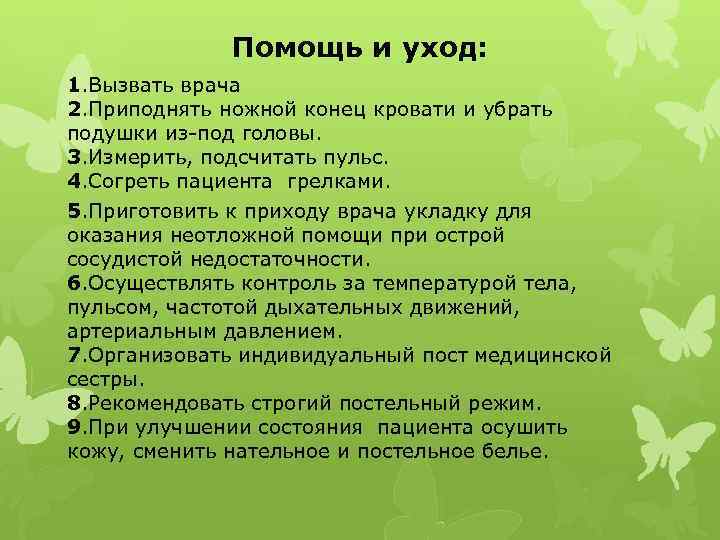 Помощь и уход:

1.Вызвать врача
2.Приподнять ножной конец кровати и убрать подушки из-под головы.
3.Измерить, подсчитать пульс.
4.Согреть пациента грелками.
5.Приготовить к приходу врача укладку для оказания неотложной помощи при острой сосудистой недостаточности.
6.Осуществлять контроль за температурой тела, пульсом, частотой дыхательных движений, артериальным давлением.
7.Организовать индивидуальный пост медицинской сестры.
8.Рекомендовать строгий постельный режим.
9.При улучшении состояния пациента осушить кожу, сменить нательное и постельное белье.